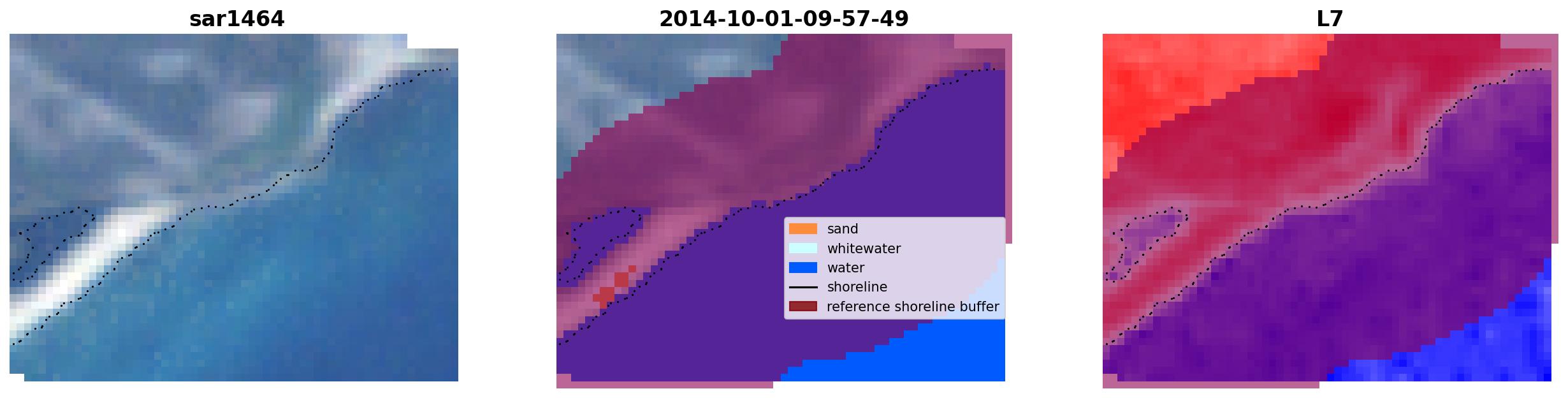 sar1464

2014-10-01-09-57-49

sand
whitewater
water
shoreline
reference shoreline buffer

L7